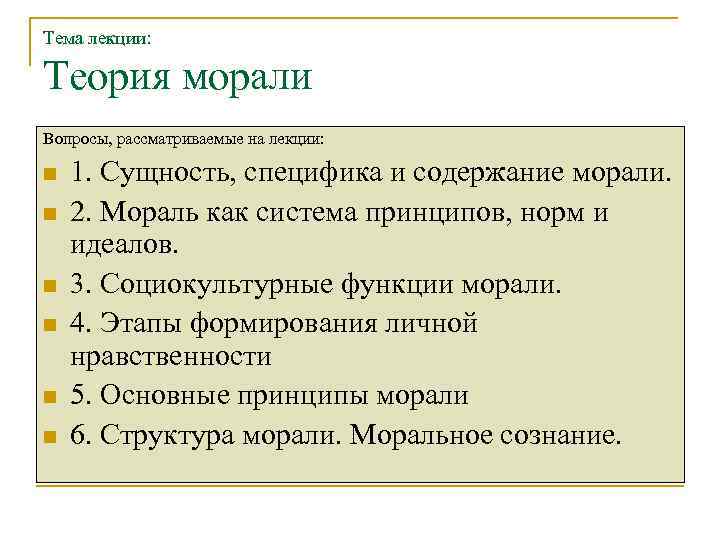 Тема лекции:

Теория морали

Вопросы, рассматриваемые на лекции:

1. Сущность, специфика и содержание морали.
2. Мораль как система принципов, норм и идеалов.
3. Социокультурные функции морали.
4. Этапы формирования личной нравственности
5. Основные принципы морали
6. Структура морали. Моральное сознание.